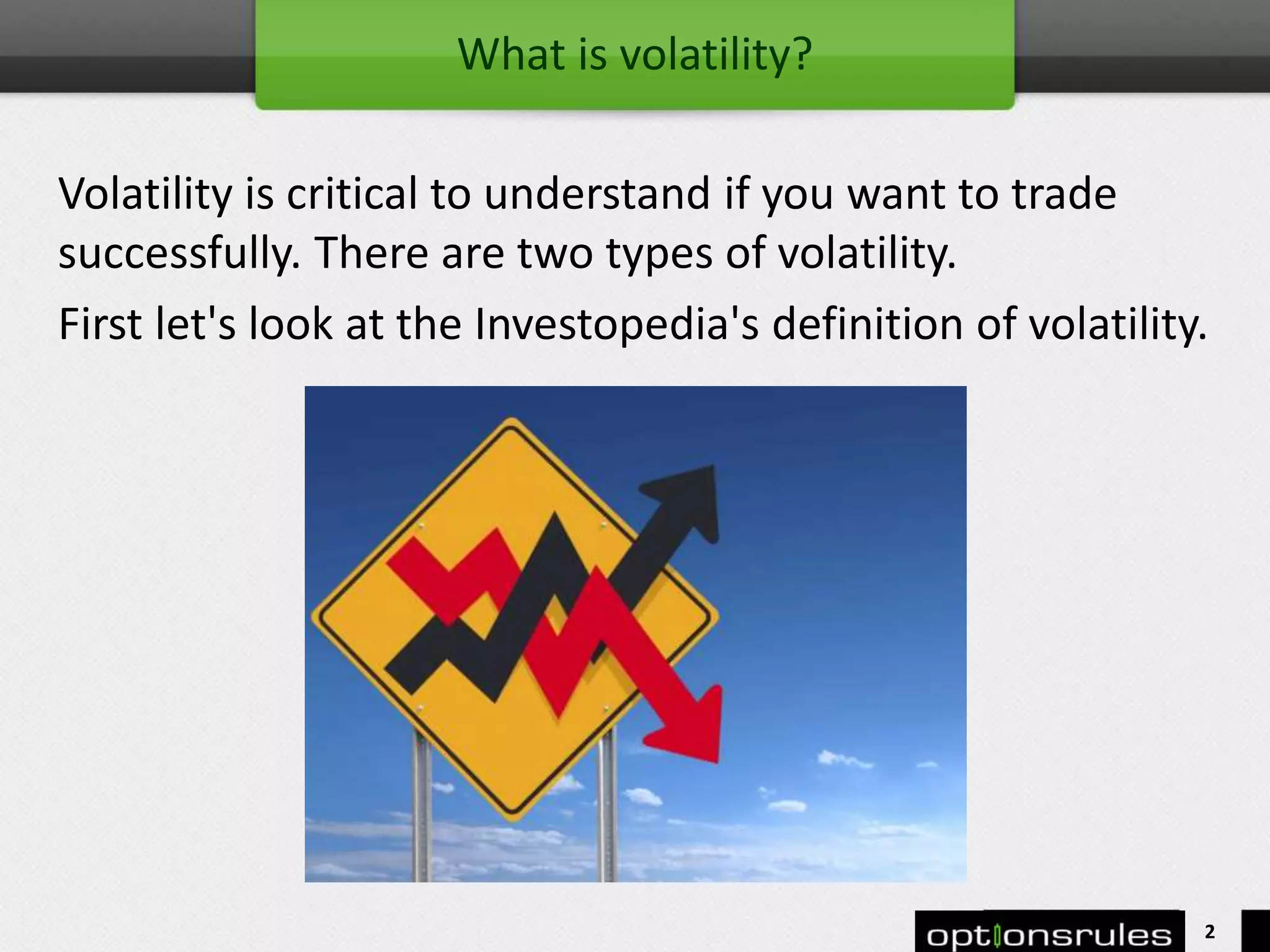 What is volatility?

Volatility is critical to understand if you want to trade successfully. There are two types of volatility.

First let's look at the Investopedia's definition of volatility.

optionsrules

2